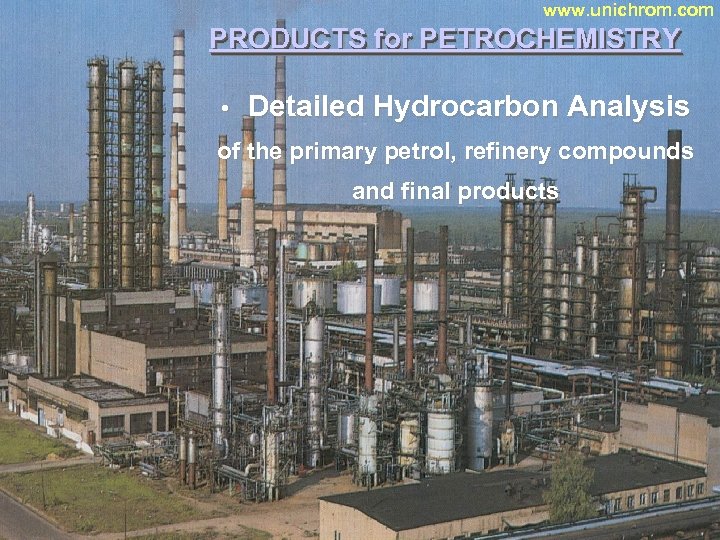 www.unichrom.com

PRODUCTS for PETROCHEMISTRY

• Detailed Hydrocarbon Analysis of the primary petrol, refinery compounds and final products